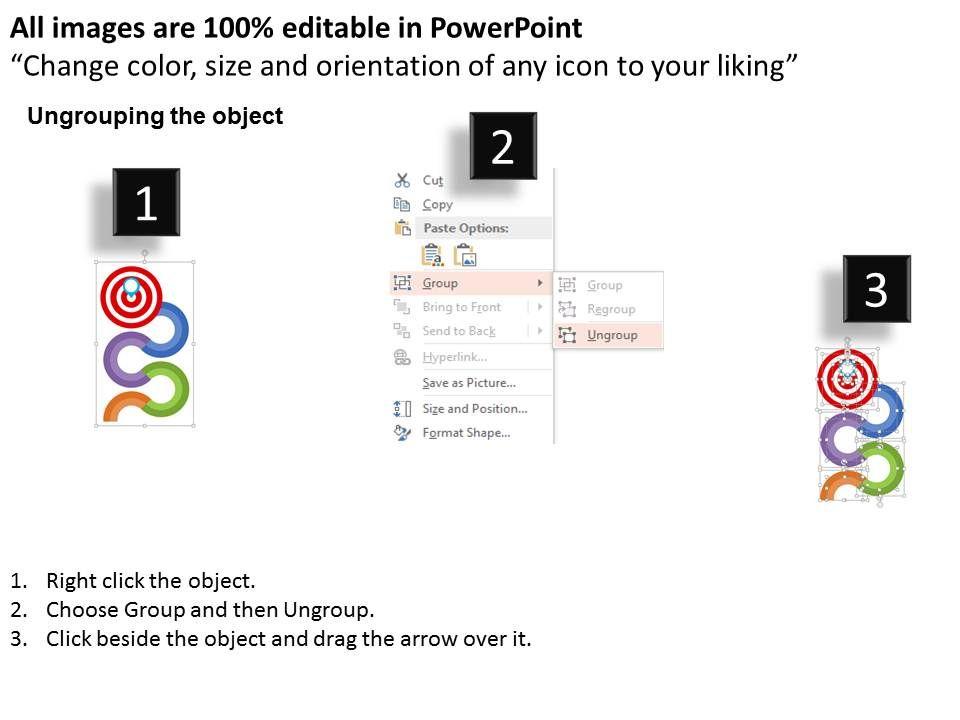 All images are 100% editable in PowerPoint
“Change color, size and orientation of any icon to your liking”

Ungrouping the object

1

2

Cut
Copy
Paste Options:
Group
Bring to Front
Send to Back
Hyperlink...
Save as Picture...
Size and Position...
Format Shape...

Group
Regroup
Ungroup

3

1. Right click the object.
2. Choose Group and then Ungroup.
3. Click beside the object and drag the arrow over it.